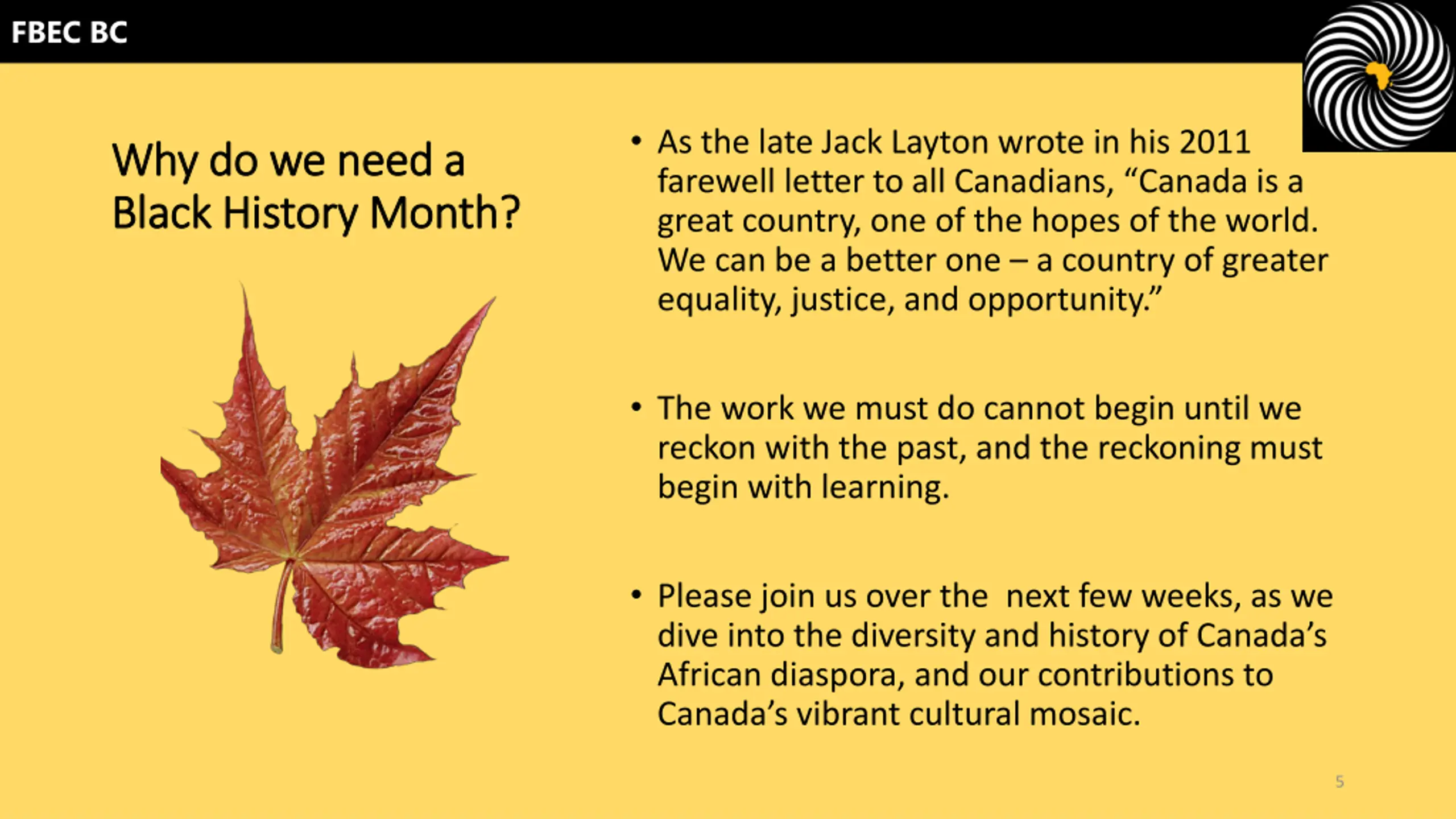 FBEC BC

Why do we need a Black History Month?

• As the late Jack Layton wrote in his 2011 farewell letter to all Canadians, “Canada is a great country, one of the hopes of the world. We can be a better one – a country of greater equality, justice, and opportunity.”

• The work we must do cannot begin until we reckon with the past, and the reckoning must begin with learning.

• Please join us over the next few weeks, as we dive into the diversity and history of Canada’s African diaspora, and our contributions to Canada’s vibrant cultural mosaic.

5